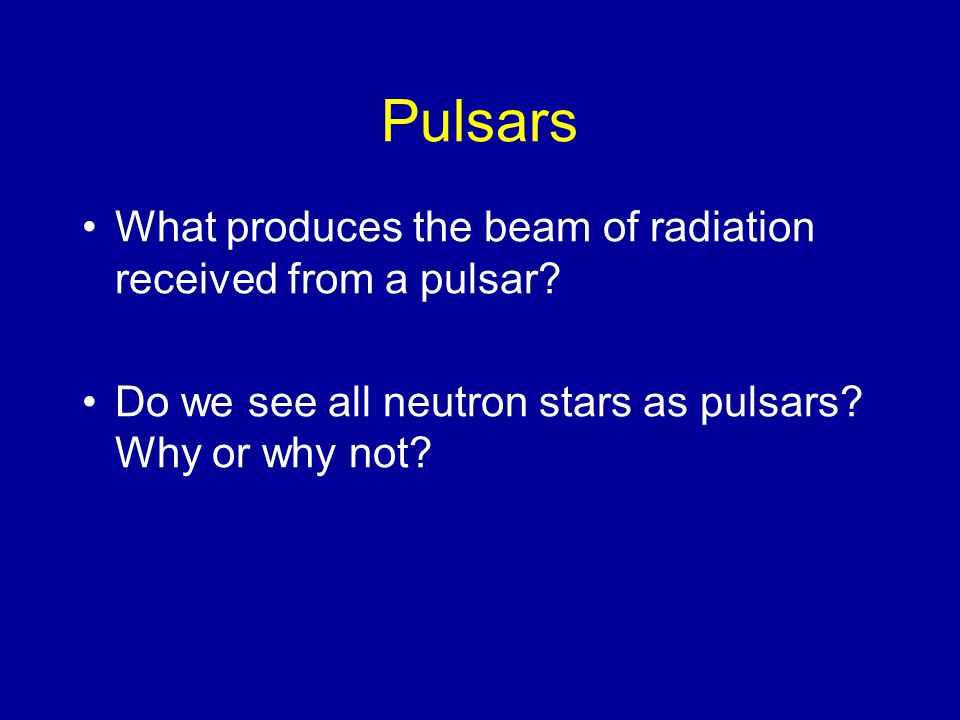 Pulsars

• What produces the beam of radiation received from a pulsar?

• Do we see all neutron stars as pulsars? Why or why not?